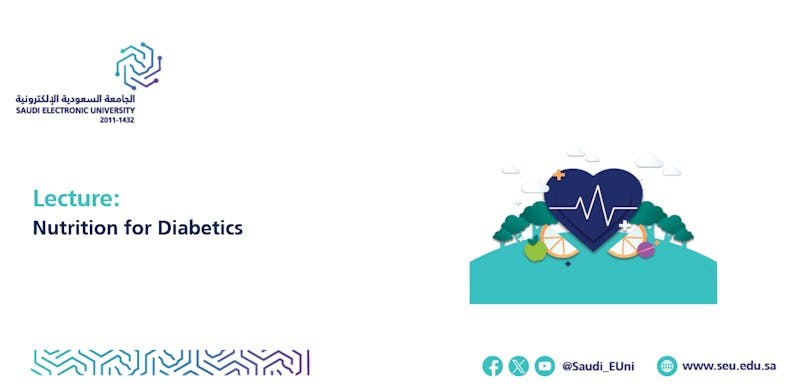 الجامعة السعودية الإلكترونية
SAUDI ELECTRONIC UNIVERSITY
2011-1432

Lecture:
Nutrition for Diabetics

@Saudi_EUni
www.seu.edu.sa